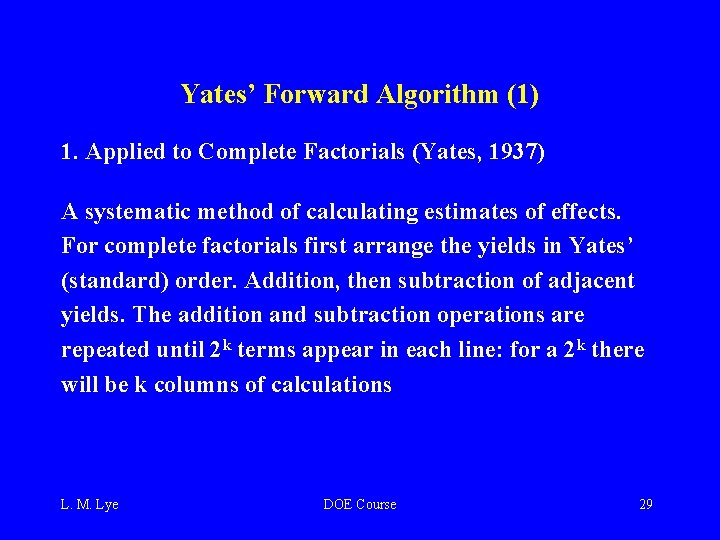 Yates' Forward Algorithm (1)

1. Applied to Complete Factorials (Yates, 1937)

A systematic method of calculating estimates of effects. For complete factorials first arrange the yields in Yates' (standard) order. Addition, then subtraction of adjacent yields. The addition and subtraction operations are repeated until $2^k$ terms appear in each line: for a $2^k$ there will be k columns of calculations

L. M. Lye

DOE Course

29